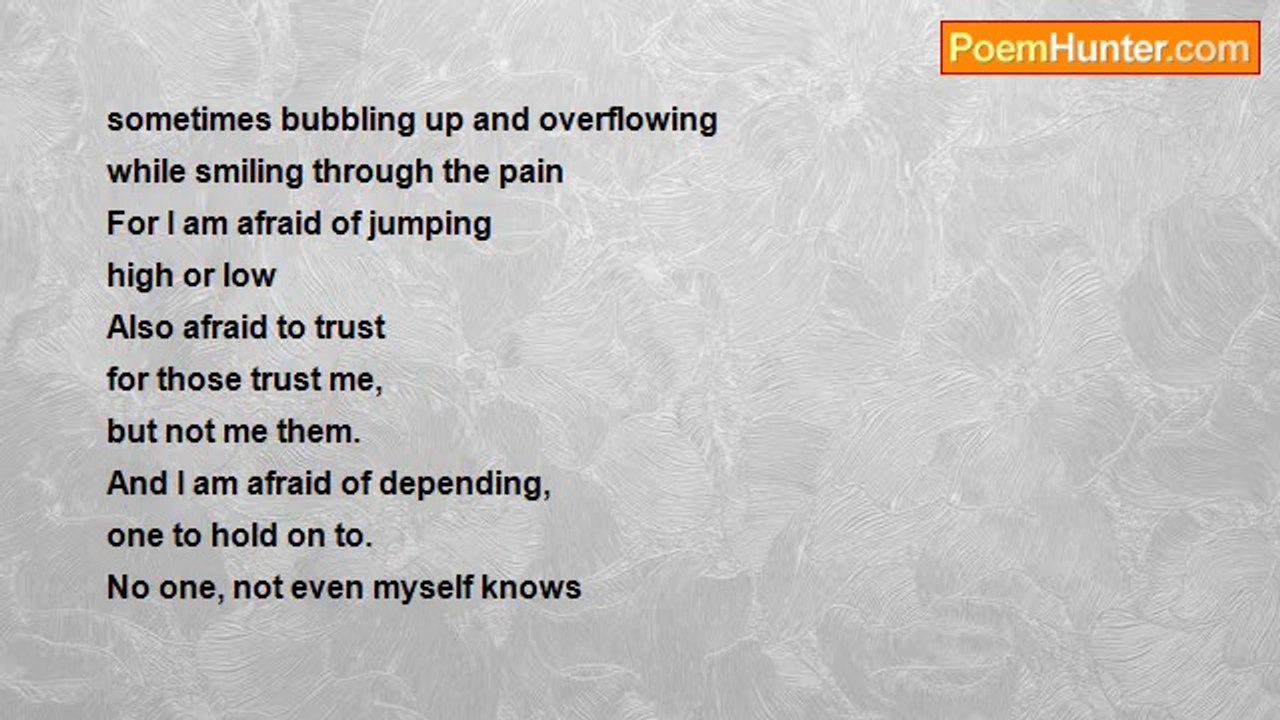 PoemHunter.com

sometimes bubbling up and overflowing
while smiling through the pain
For I am afraid of jumping
high or low
Also afraid to trust
for those trust me,
but not me them.
And I am afraid of depending,
one to hold on to.
No one, not even myself knows